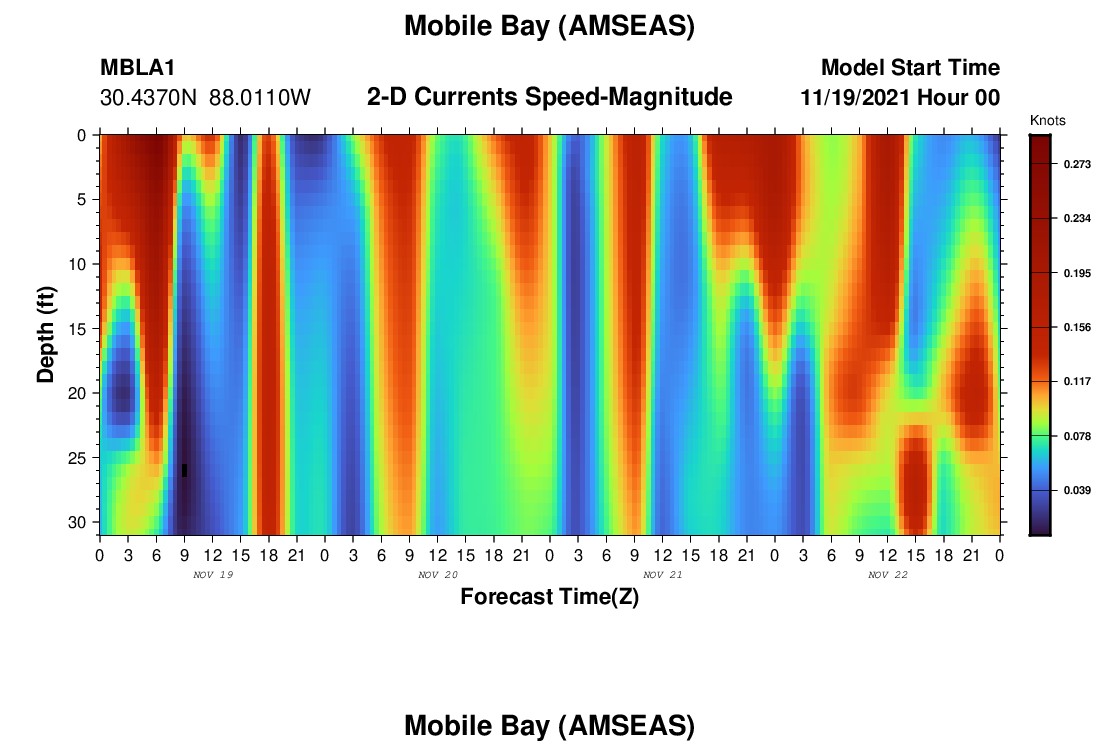 Mobile Bay (AMSEAS)

MBLA1
30.4370N 88.0110W

2-D Currents Speed-Magnitude

Model Start Time
11/19/2021 Hour 00

Knots
0.273
0.234
0.195
0.156
0.117
0.078
0.039

Depth (ft)
0
5
10
15
20
25
30

0 3 6 9 12 15 18 21 0 3 6 9 12 15 18 21 0 3 6 9 12 15 18 21 0 3 6 9 12 15 18 21 0
NOV 19
NOV 20
NOV 21
NOV 22

Forecast Time(Z)

Mobile Bay (AMSEAS)